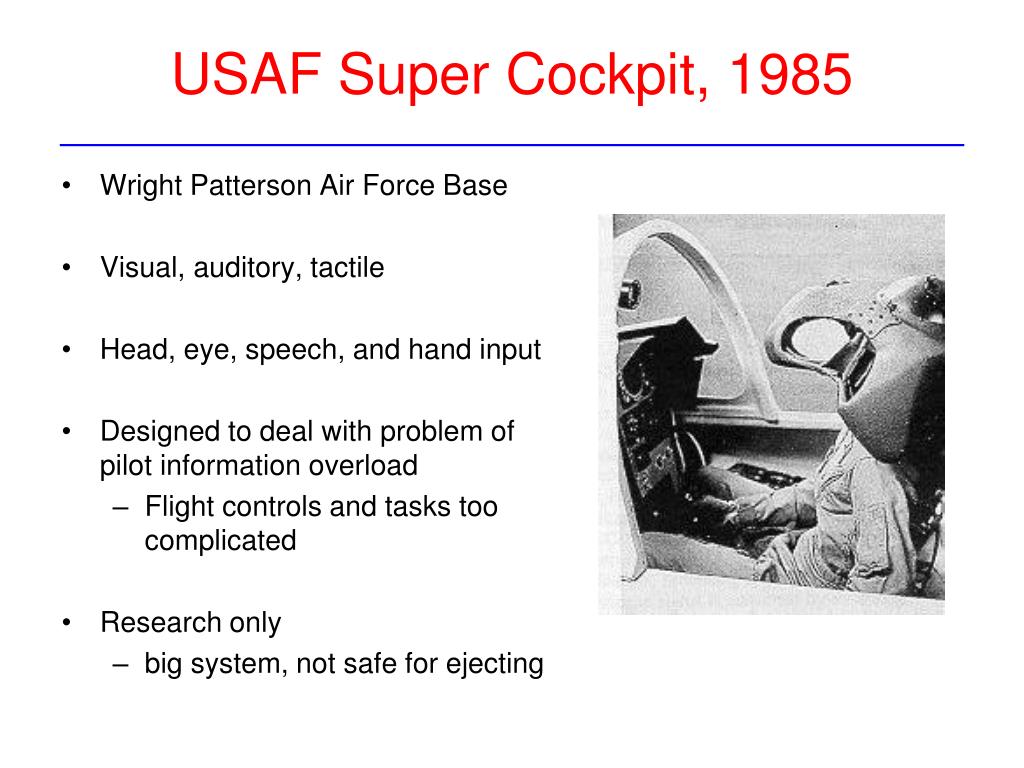 USAF Super Cockpit, 1985

• Wright Patterson Air Force Base

• Visual, auditory, tactile

• Head, eye, speech, and hand input

• Designed to deal with problem of pilot information overload
– Flight controls and tasks too complicated

• Research only
– big system, not safe for ejecting